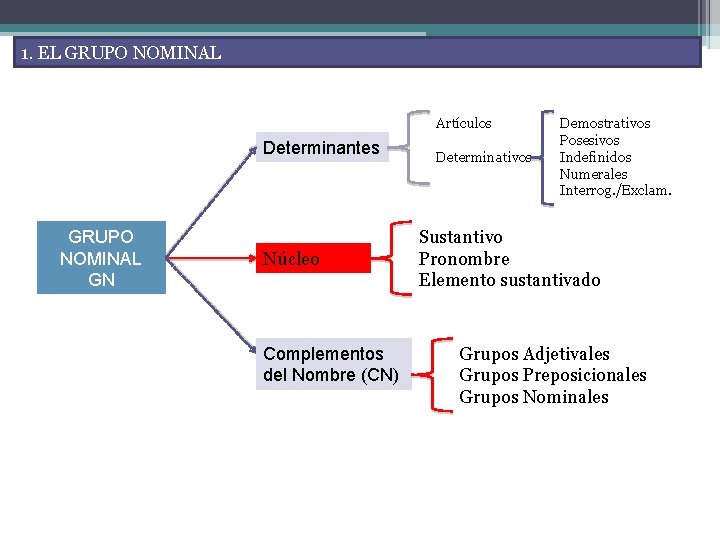 1. EL GRUPO NOMINAL

GRUPO NOMINAL GN

Determinantes

Artículos

Determinativos

Demostrativos
Posesivos
Indefinidos
Numerales
Interrog./Exclam.

Núcleo

Sustantivo
Pronombre
Elemento sustantivado

Complementos del Nombre (CN)

Grupos Adjetivales
Grupos Preposicionales
Grupos Nominales